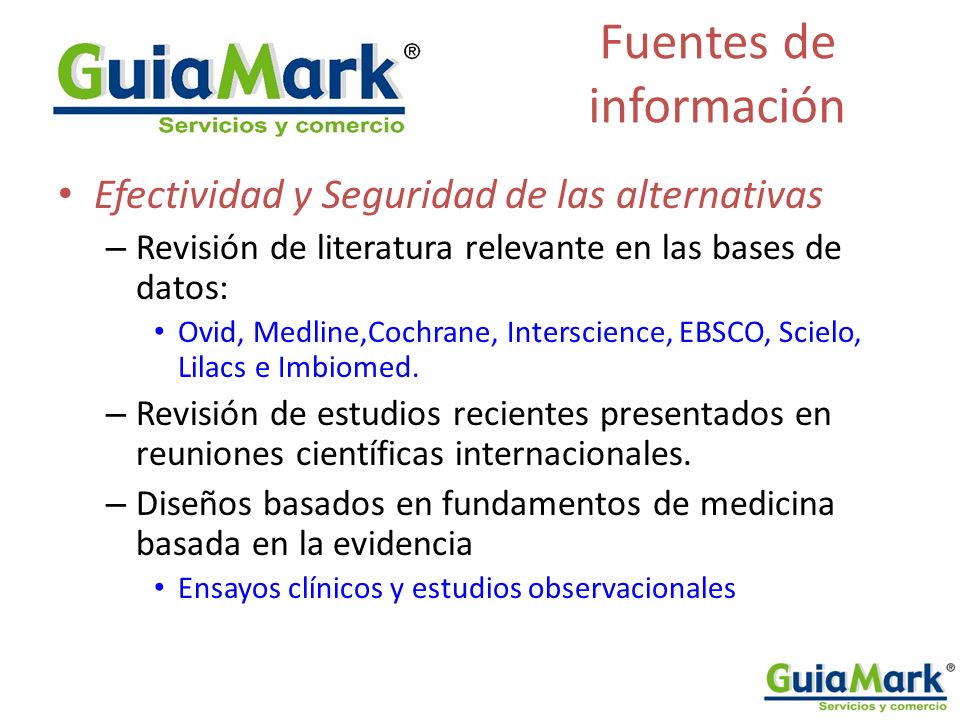 GuiaMark®
Servicios y comercio

Fuentes de información

• Efectividad y Seguridad de las alternativas
– Revisión de literatura relevante en las bases de datos:
• Ovid, Medline,Cochrane, Interscience, EBSCO, Scielo, Lilacs e Imbiomed.
– Revisión de estudios recientes presentados en reuniones científicas internacionales.
– Diseños basados en fundamentos de medicina basada en la evidencia
• Ensayos clínicos y estudios observacionales

GuiaMark®
Servicios y comercio